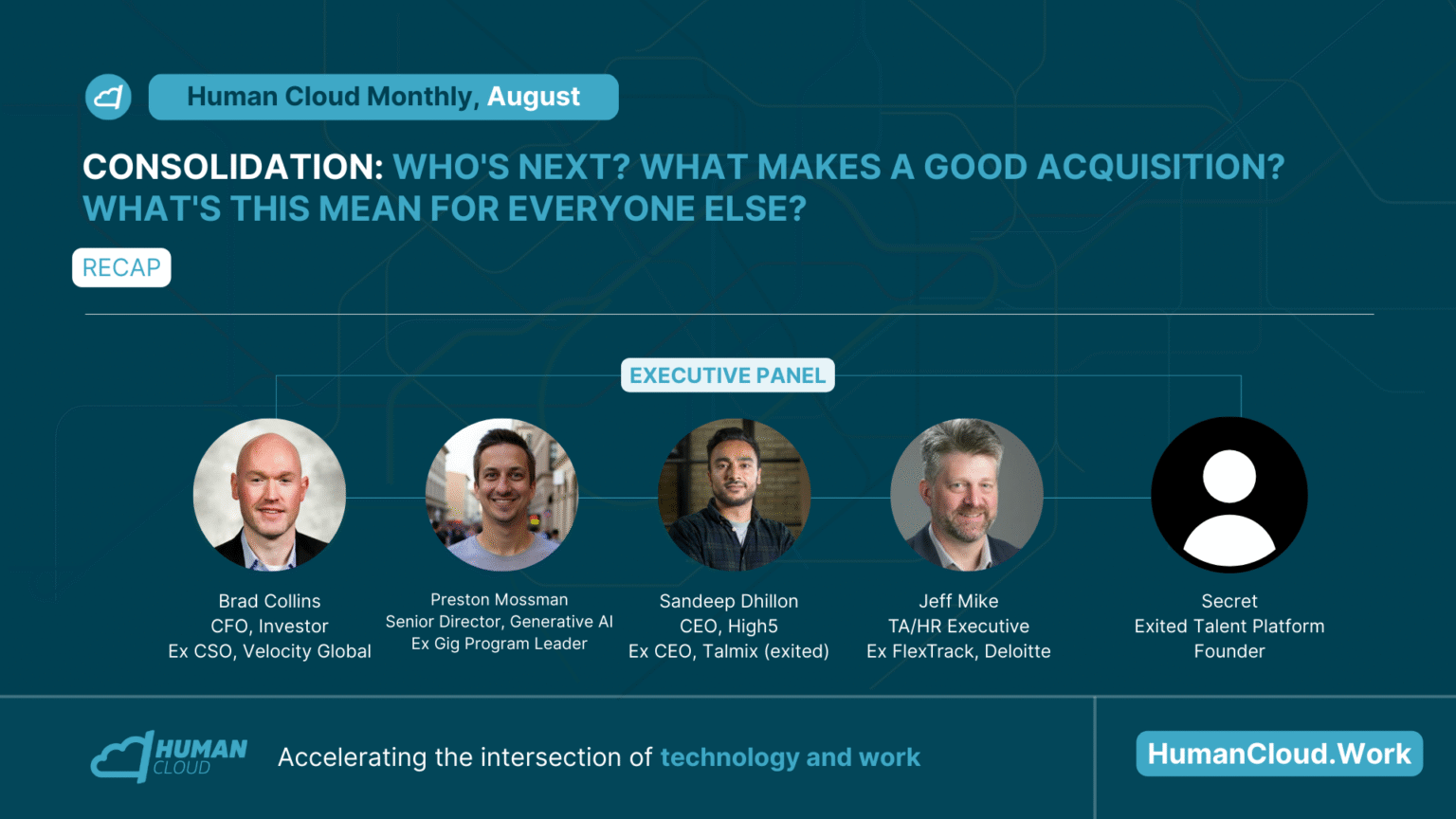 Human Cloud Monthly, August

CONSOLIDATION: WHO'S NEXT? WHAT MAKES A GOOD ACQUISITION? WHAT'S THIS MEAN FOR EVERYONE ELSE?

RECAP

EXECUTIVE PANEL

Brad Collins
CFO, Investor
Ex CSO, Velocity Global

Preston Mossman
Senior Director, Generative AI
Ex Gig Program Leader

Sandeep Dhillon
CEO, High5
Ex CEO, Talmix (exited)

Jeff Mike
TA/HR Executive
Ex FlexTrack, Deloitte

Secret
Exited Talent Platform
Founder

HUMAN CLOUD

Accelerating the intersection of technology and work

HumanCloud.Work